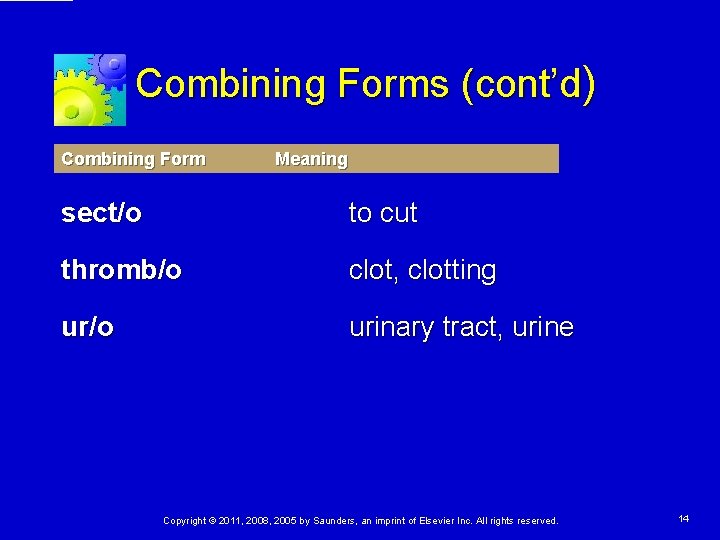 Combining Forms (cont'd)

| Combining Form | Meaning |
|---|---|
| sect/o | to cut |
| thromb/o | clot, clotting |
| ur/o | urinary tract, urine |

Copyright © 2011, 2008, 2005 by Saunders, an imprint of Elsevier Inc. All rights reserved.

14